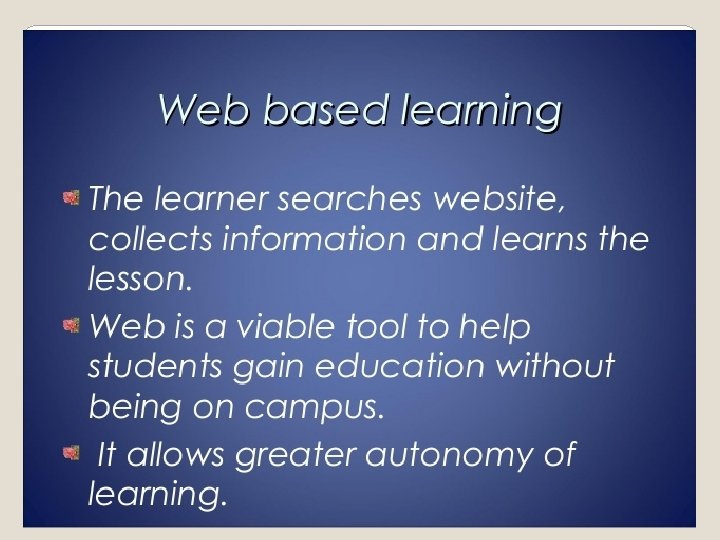 Web based learning

The learner searches website, collects information and learns the lesson.

Web is a viable tool to help students gain education without being on campus.

It allows greater autonomy of learning.